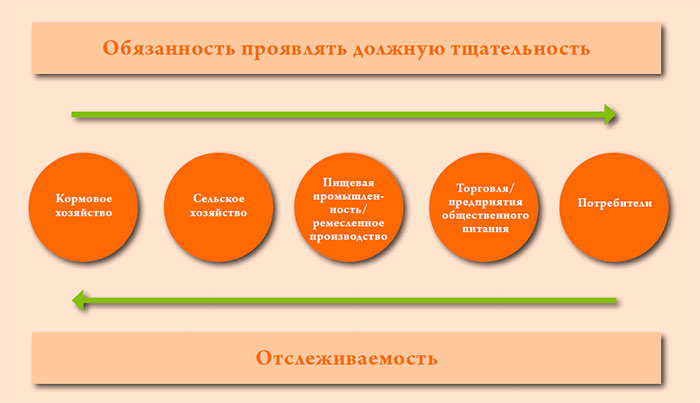 Обязанность проявлять должную тщательность

Кормовое хозяйство

Сельское хозяйство

Пищевая промышленность/ ремесленное производство

Торговля/ предприятия общественного питания

Потребители

Отслеживаемость